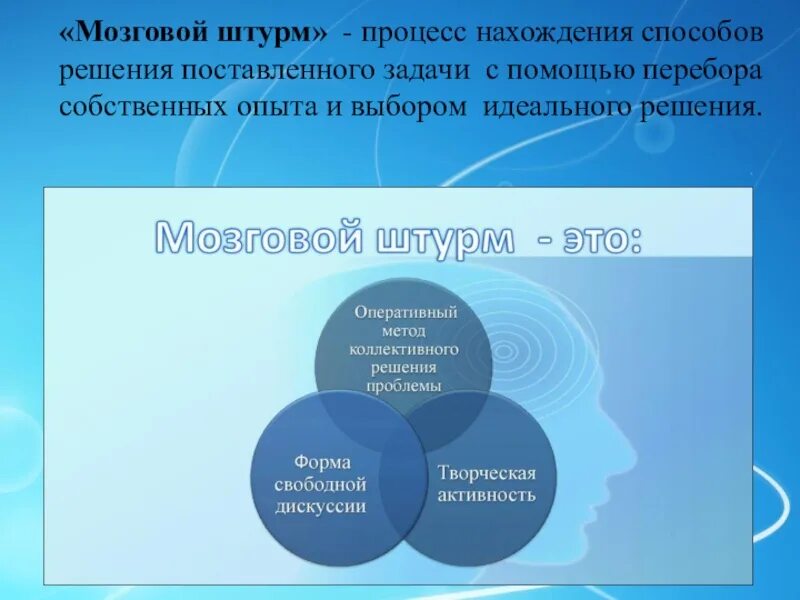 «Мозговой штурм» - процесс нахождения способов решения поставленного задачи с помощью перебора собственных опыта и выбором идеального решения.

Мозговой штурм - это:

Оперативный метод коллективного решения проблемы

Форма свободной дискуссии

Творческая активность